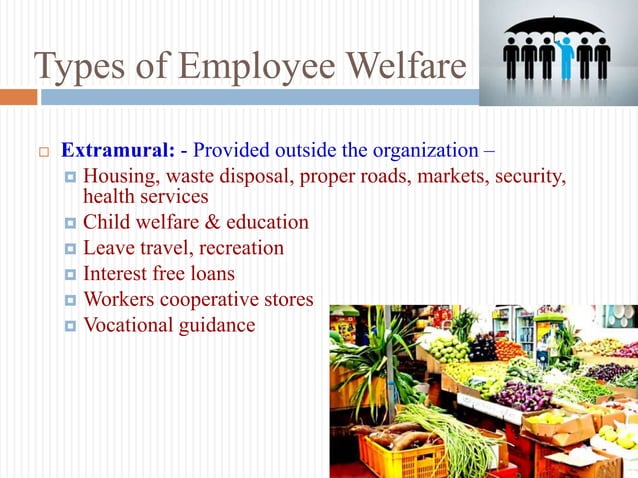 Types of Employee Welfare

Extramural: - Provided outside the organization –

Housing, waste disposal, proper roads, markets, security, health services

Child welfare & education

Leave travel, recreation

Interest free loans

Workers cooperative stores

Vocational guidance